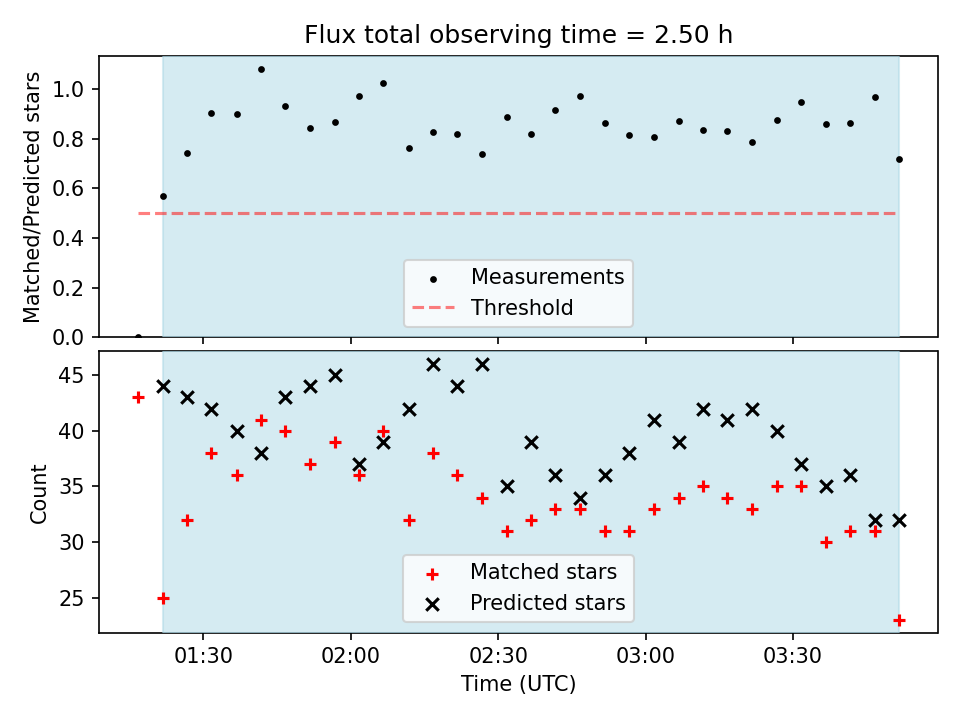 Flux total observing time = 2.50 h

Matched/Predicted stars

1.0
0.8
0.6
0.4
0.2
0.0

Measurements
Threshold

Count

45
40
35
30
25

Matched stars
Predicted stars

01:30
02:00
02:30
03:00
03:30

Time (UTC)